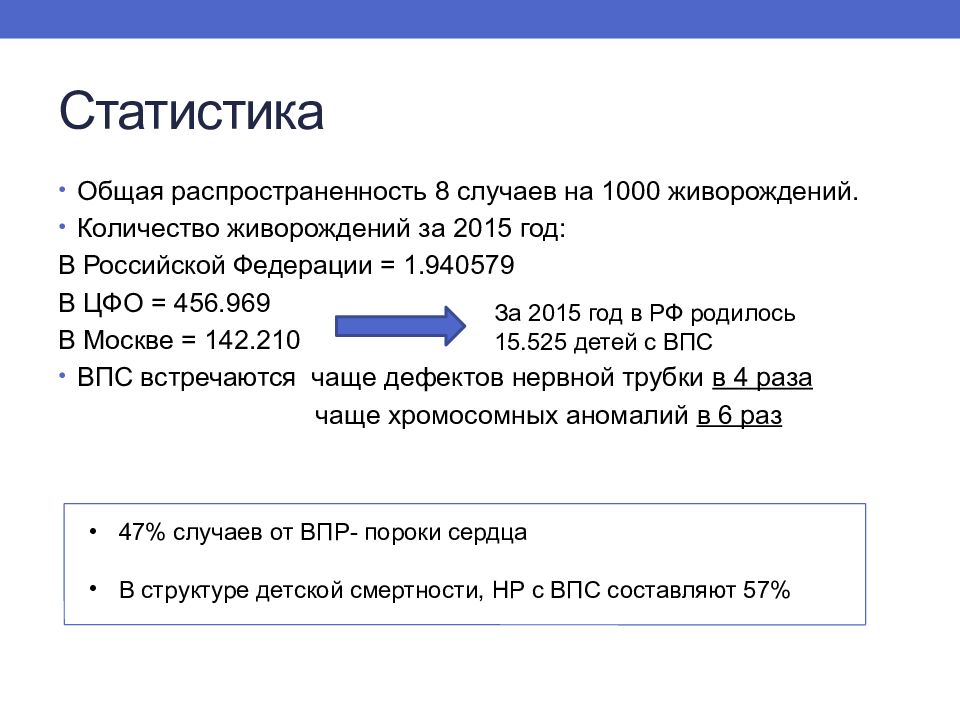 Статистика

• Общая распространенность 8 случаев на 1000 живорождений.
• Количество живорождений за 2015 год:
В Российской Федерации = 1.940579
В ЦФО = 456.969
В Москве = 142.210

За 2015 год в РФ родилось 15.525 детей с ВПС

• ВПС встречаются чаще дефектов нервной трубки в 4 раза
чаще хромосомных аномалий в 6 раз

• 47% случаев от ВПР- пороки сердца

• В структуре детской смертности, НР с ВПС составляют 57%